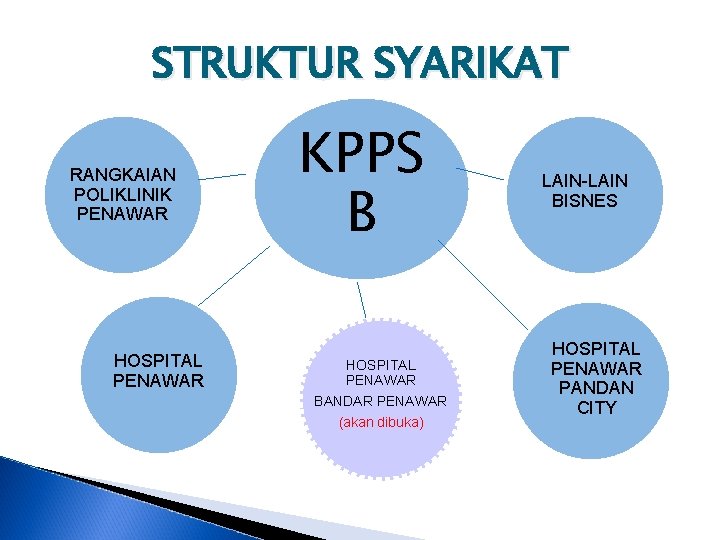 STRUKTUR SYARIKAT

KPPS B

RANGKAIAN POLIKLINIK PENAWAR

LAIN-LAIN BISNES

HOSPITAL PENAWAR

HOSPITAL PENAWAR

BANDAR PENAWAR

(akan dibuka)

HOSPITAL PENAWAR PANDAN CITY